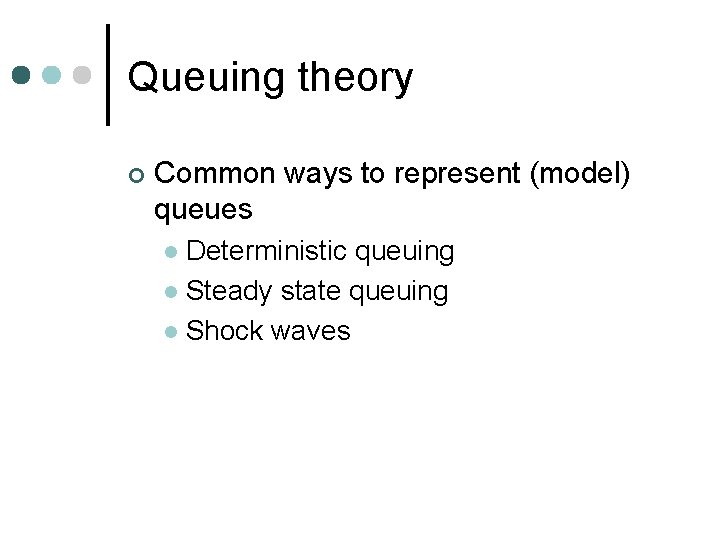 Queuing theory

Common ways to represent (model) queues

Deterministic queuing

Steady state queuing

Shock waves